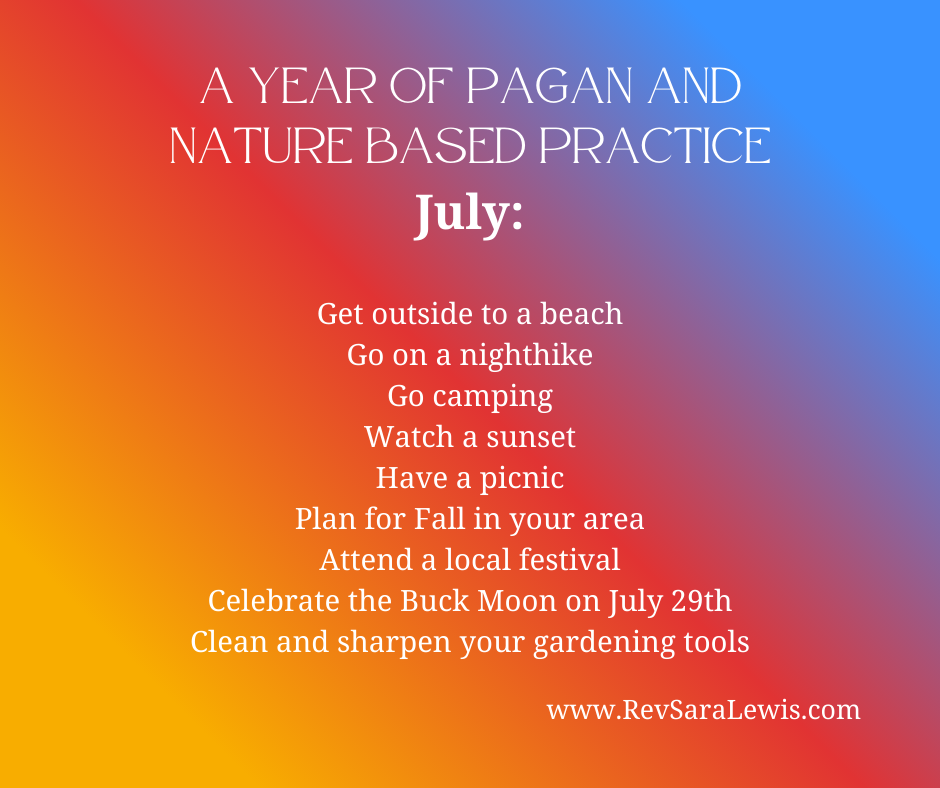 A YEAR OF PAGAN AND NATURE BASED PRACTICE
July:

Get outside to a beach
Go on a nighthike
Go camping
Watch a sunset
Have a picnic
Plan for Fall in your area
Attend a local festival
Celebrate the Buck Moon on July 29th
Clean and sharpen your gardening tools

www.RevSaraLewis.com